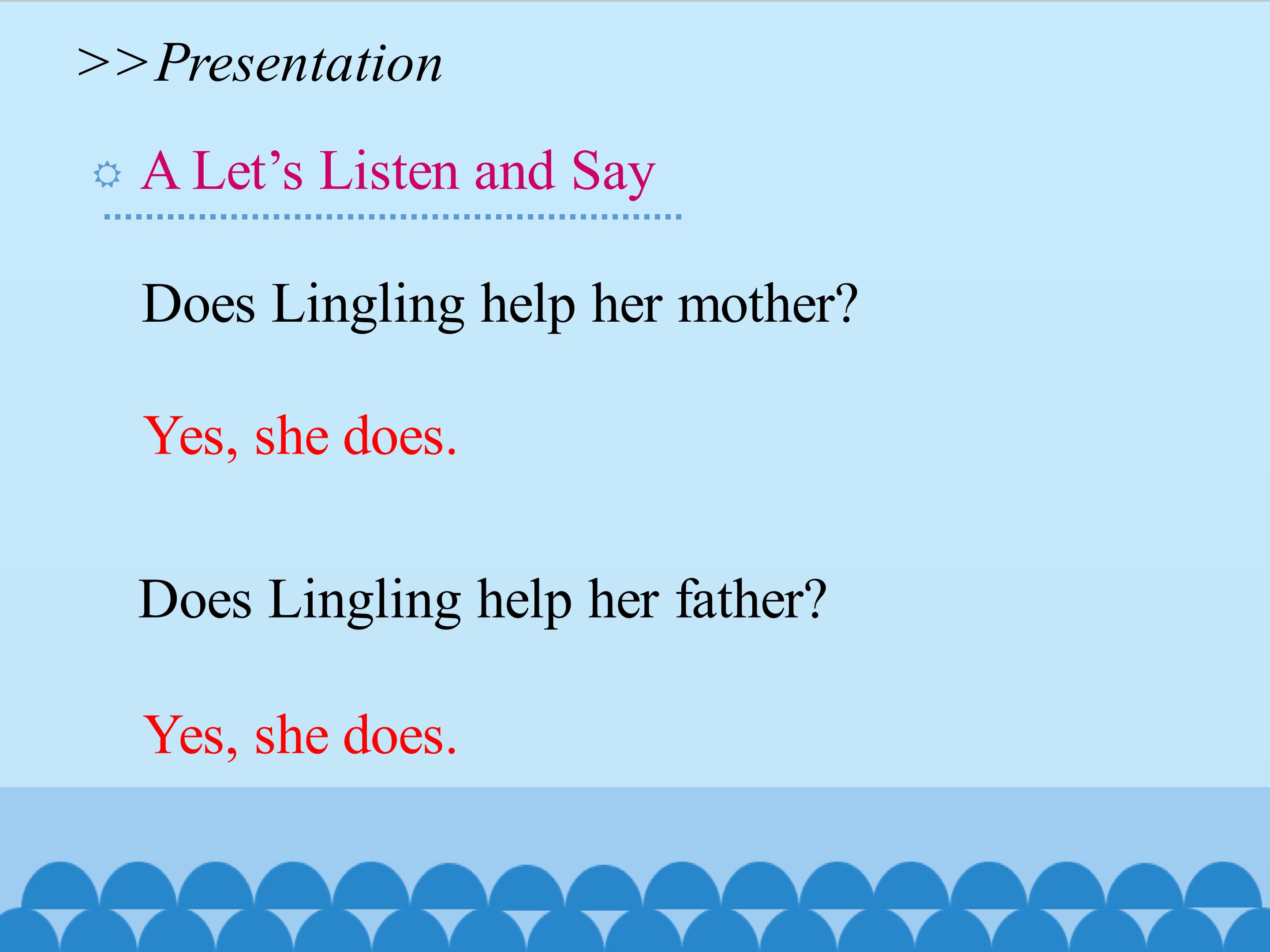 >>Presentation

A Let’s Listen and Say

Does Lingling help her mother?

Yes, she does.

Does Lingling help her father?

Yes, she does.